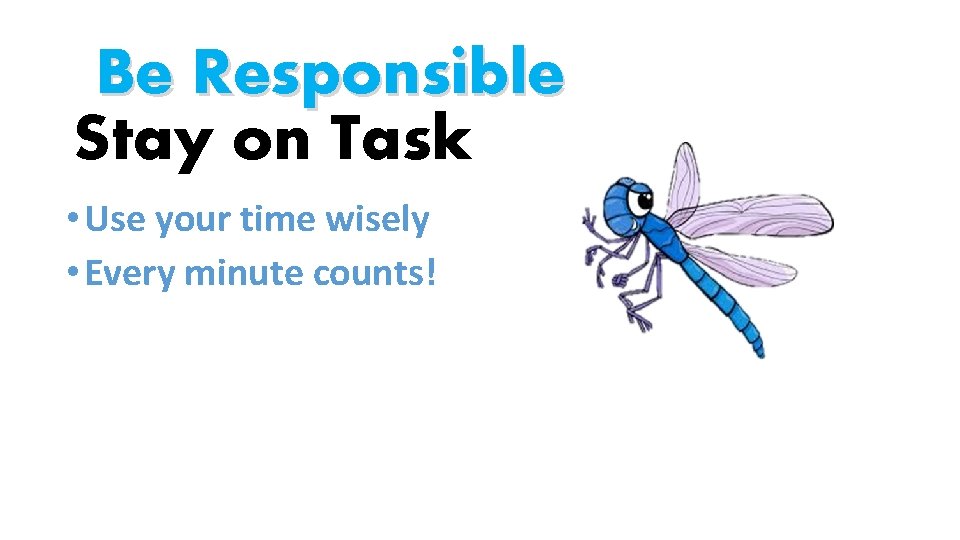 Be Responsible
Stay on Task

• Use your time wisely
• Every minute counts!